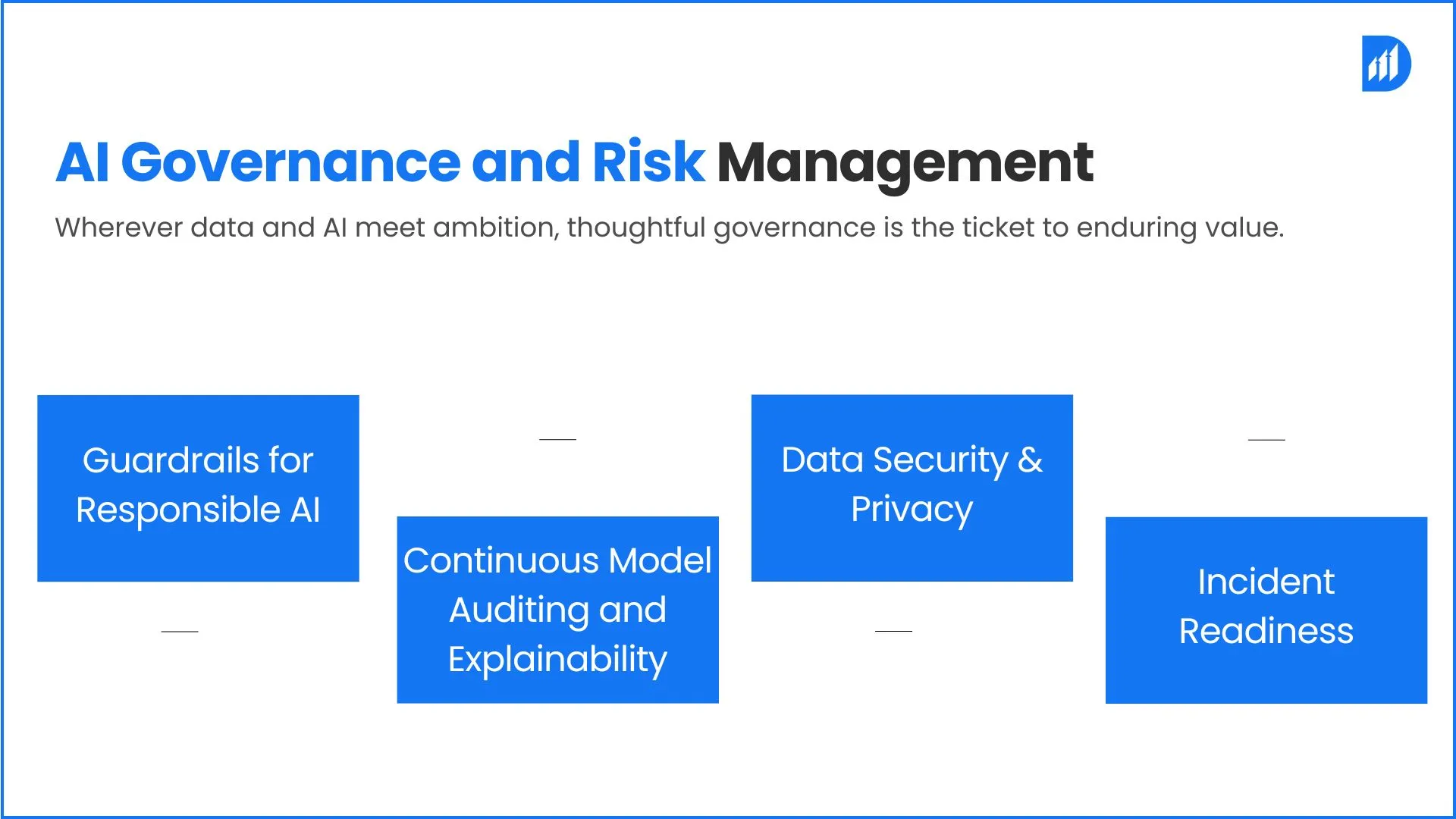 AI Governance and Risk Management

Wherever data and AI meet ambition, thoughtful governance is the ticket to enduring value.

Guardrails for Responsible AI

Continuous Model Auditing and Explainability

Data Security & Privacy

Incident Readiness